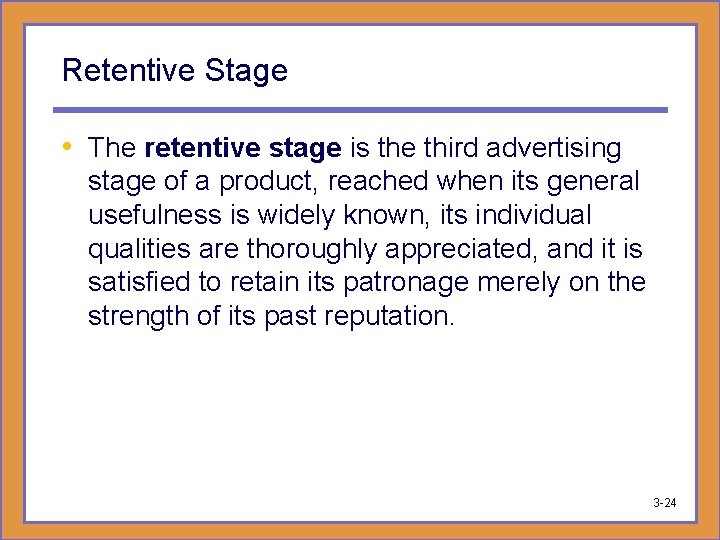 Retentive Stage

• The retentive stage is the third advertising stage of a product, reached when its general usefulness is widely known, its individual qualities are thoroughly appreciated, and it is satisfied to retain its patronage merely on the strength of its past reputation.

3-24